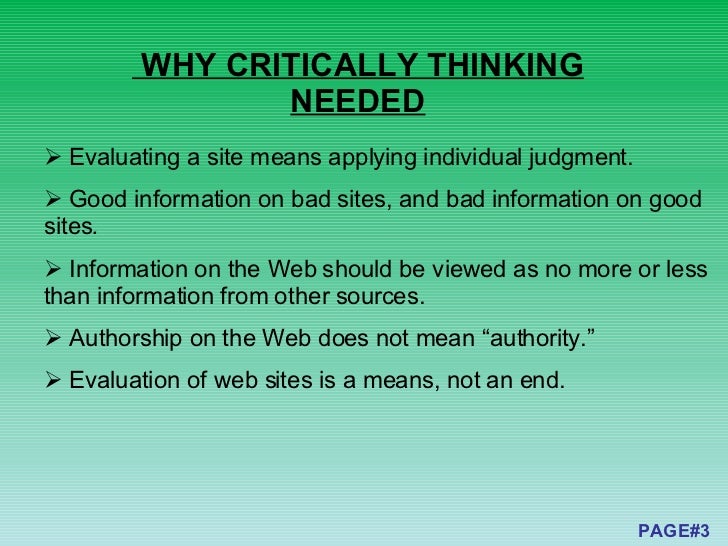 WHY CRITICALLY THINKING NEEDED

➢ Evaluating a site means applying individual judgment.

➢ Good information on bad sites, and bad information on good sites.

➢ Information on the Web should be viewed as no more or less than information from other sources.

➢ Authorship on the Web does not mean “authority.”

➢ Evaluation of web sites is a means, not an end.

PAGE#3